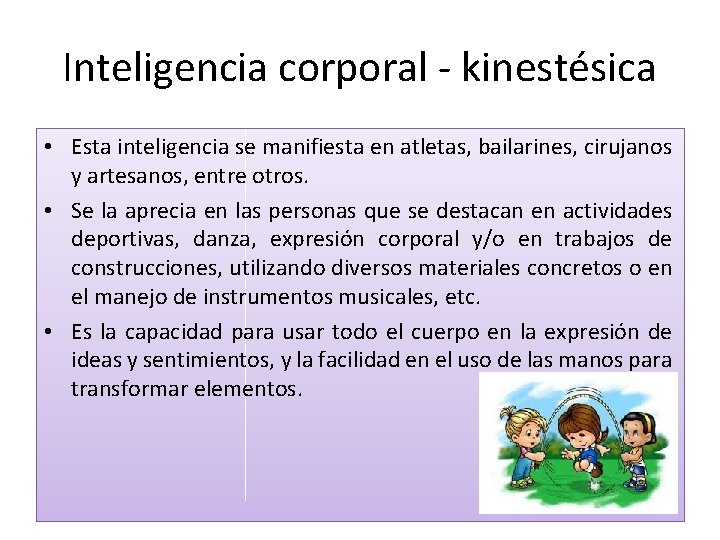 Inteligencia corporal - kinestésica

• Esta inteligencia se manifiesta en atletas, bailarines, cirujanos y artesanos, entre otros.

• Se la aprecia en las personas que se destacan en actividades deportivas, danza, expresión corporal y/o en trabajos de construcciones, utilizando diversos materiales concretos o en el manejo de instrumentos musicales, etc.

• Es la capacidad para usar todo el cuerpo en la expresión de ideas y sentimientos, y la facilidad en el uso de las manos para transformar elementos.